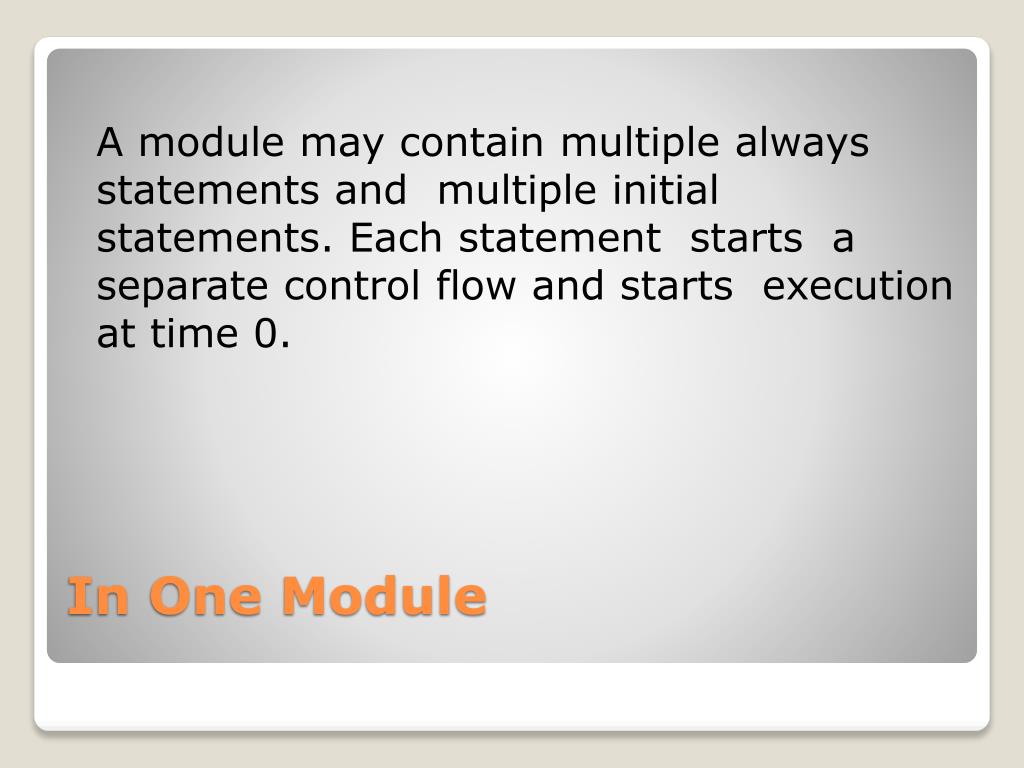 A module may contain multiple always statements and multiple initial statements. Each statement starts a separate control flow and starts execution at time 0.

In One Module